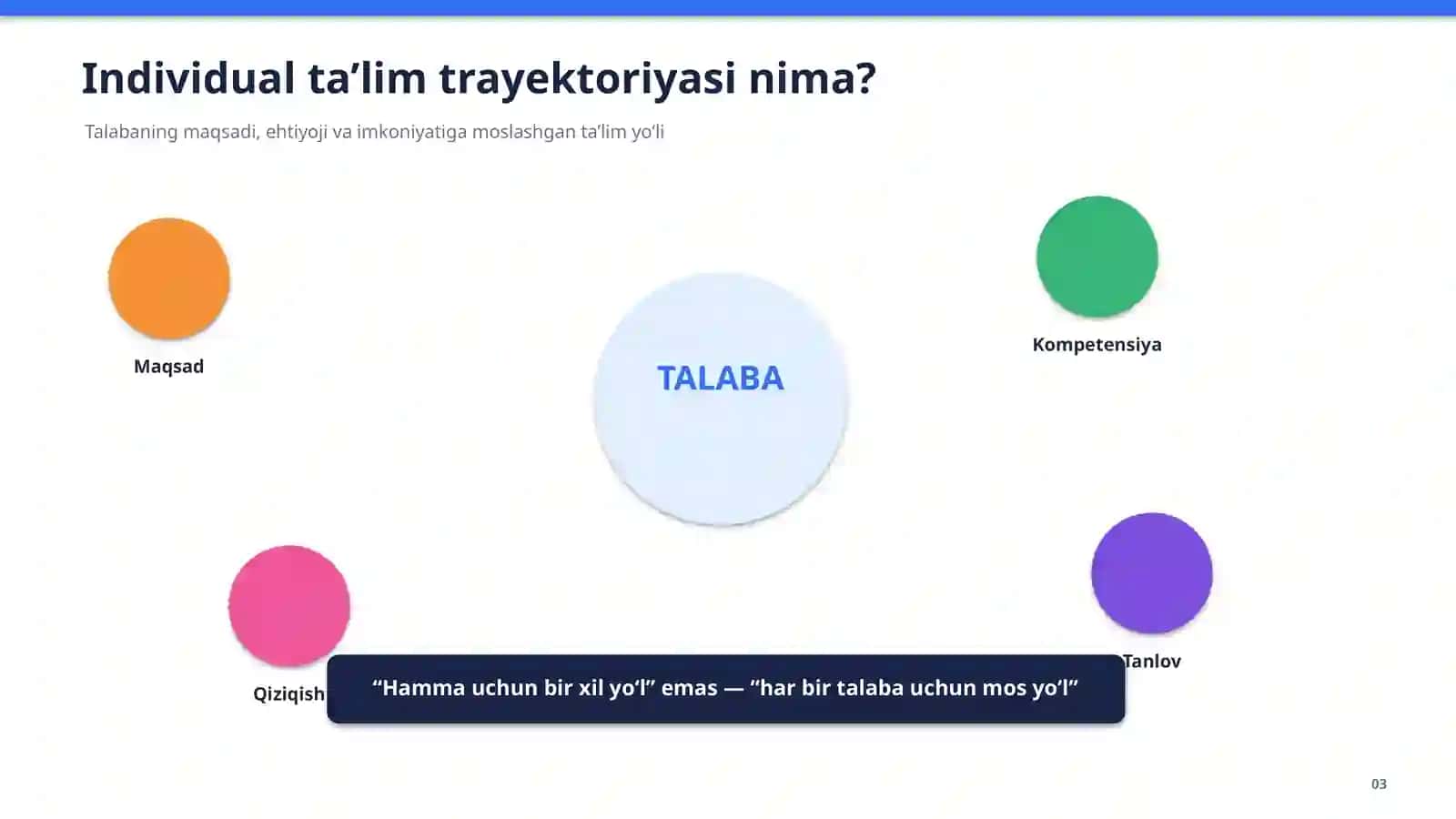 Individual ta'lim trayektoriyasi nima?

Talabaning maqsadi, ehtiyoji va imkoniyatiga moslashgan ta'lim yo'li

Maqsad

TALABA

Kompetensiya

Qiziqish

Tanlov

"Hamma uchun bir xil yo'l" emas — "har bir talaba uchun mos yo'l"

03